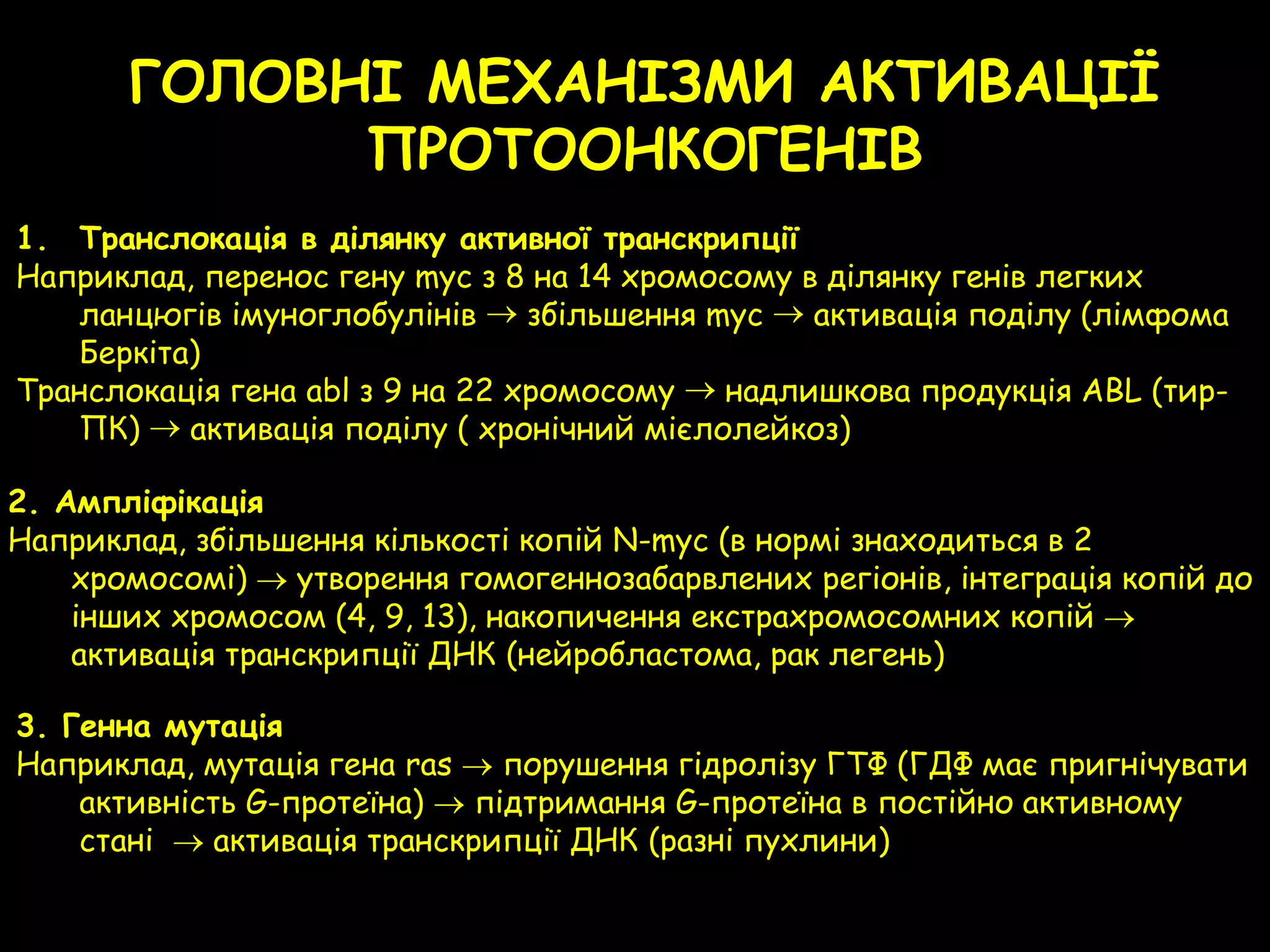 ГОЛОВНІ МЕХАНІЗМИ АКТИВАЦІЇ ПРОТООНКОГЕНІВ

1. Транслокація в ділянку активної транскрипції
Наприклад, перенос гену myc з 8 на 14 хромосому в ділянку генів легких ланцюгів імуноглобулінів → збільшення myc → активація поділу (лімфома Беркіта)
Транслокація гена abl з 9 на 22 хромосому → надлишкова продукція ABL (тир-ПК) → активація поділу ( хронічний мієлолейкоз)

2. Ампліфікація
Наприклад, збільшення кількості копій N-myc (в нормі знаходиться в 2 хромосомі) → утворення гомогеннозабарвлених регіонів, інтеграція копій до інших хромосом (4, 9, 13), накопичення екстрахромосомних копій → активація транскрипції ДНК (нейробластома, рак легень)

3. Генна мутація
Наприклад, мутація гена ras → порушення гідролізу ГТФ (ГДФ має пригнічувати активність G-протеїна) → підтримання G-протеїна в постійно активному стані → активація транскрипції ДНК (разні пухлини)